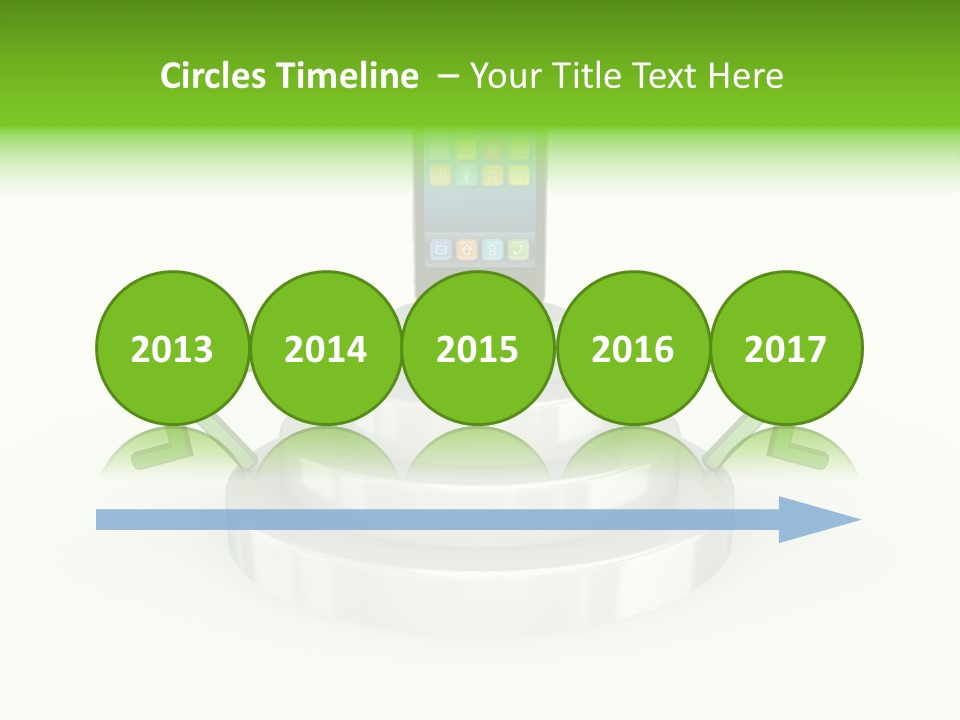 Circles Timeline – Your Title Text Here

2013

2014

2015

2016

2017